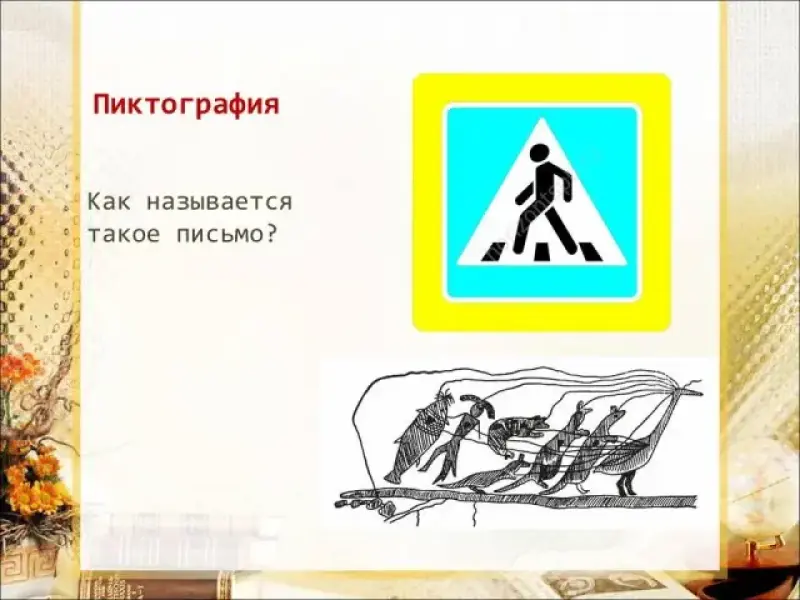 Пиктография

Как называется такое письмо?